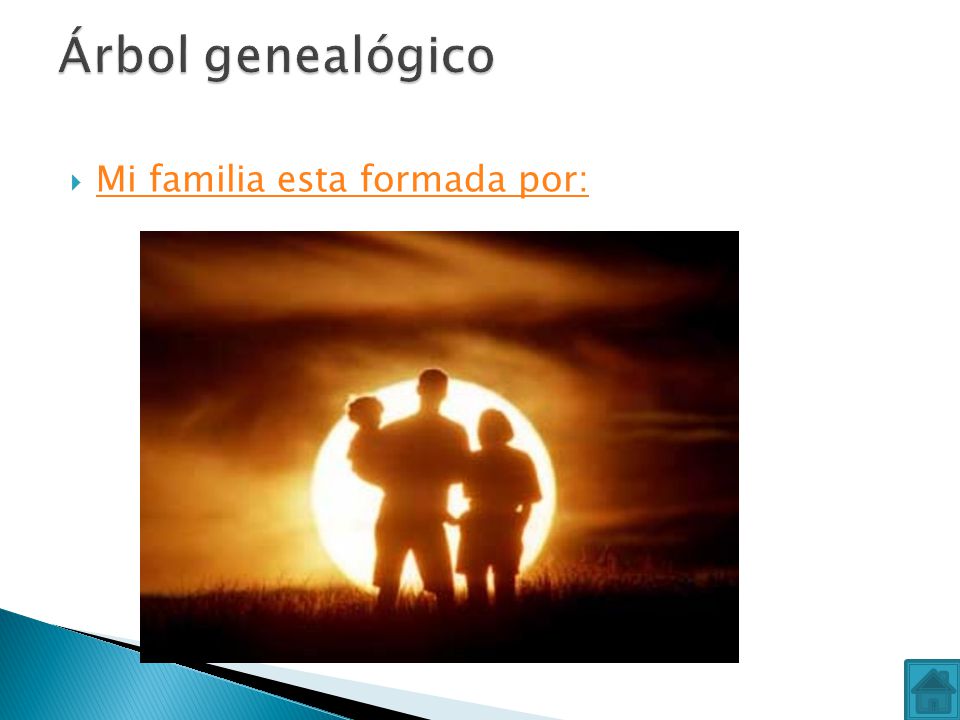 Árbol genealógico

Mi familia esta formada por: